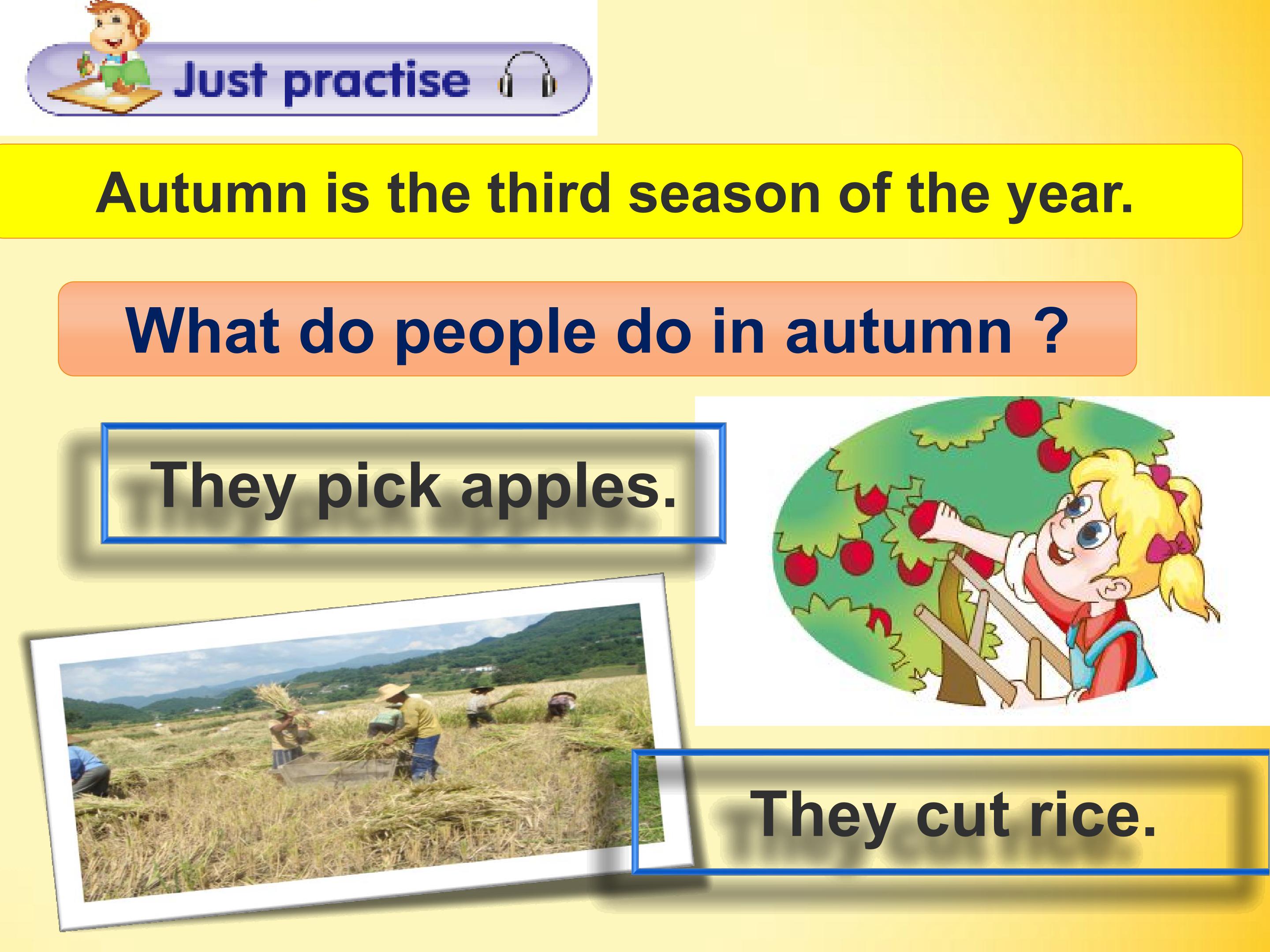 Just practise

Autumn is the third season of the year.

What do people do in autumn ?

They pick apples.

They cut rice.